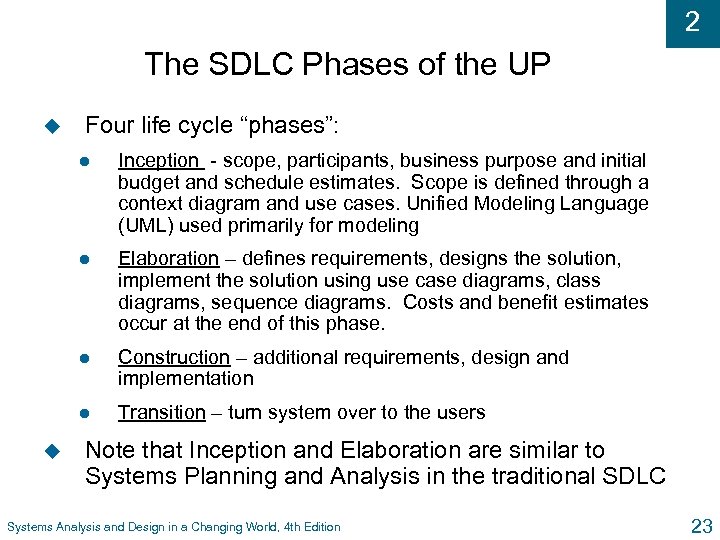 2

The SDLC Phases of the UP

Four life cycle “phases”:

Inception - scope, participants, business purpose and initial budget and schedule estimates. Scope is defined through a context diagram and use cases. Unified Modeling Language (UML) used primarily for modeling

Elaboration – defines requirements, designs the solution, implement the solution using use case diagrams, class diagrams, sequence diagrams. Costs and benefit estimates occur at the end of this phase.

Construction – additional requirements, design and implementation

Transition – turn system over to the users

Note that Inception and Elaboration are similar to Systems Planning and Analysis in the traditional SDLC

Systems Analysis and Design in a Changing World, 4th Edition

23